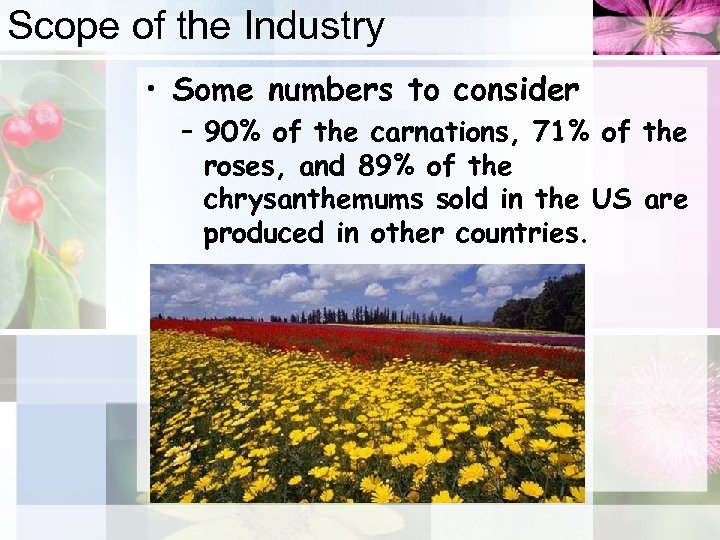 Scope of the Industry

• Some numbers to consider

– 90% of the carnations, 71% of the roses, and 89% of the chrysanthemums sold in the US are produced in other countries.